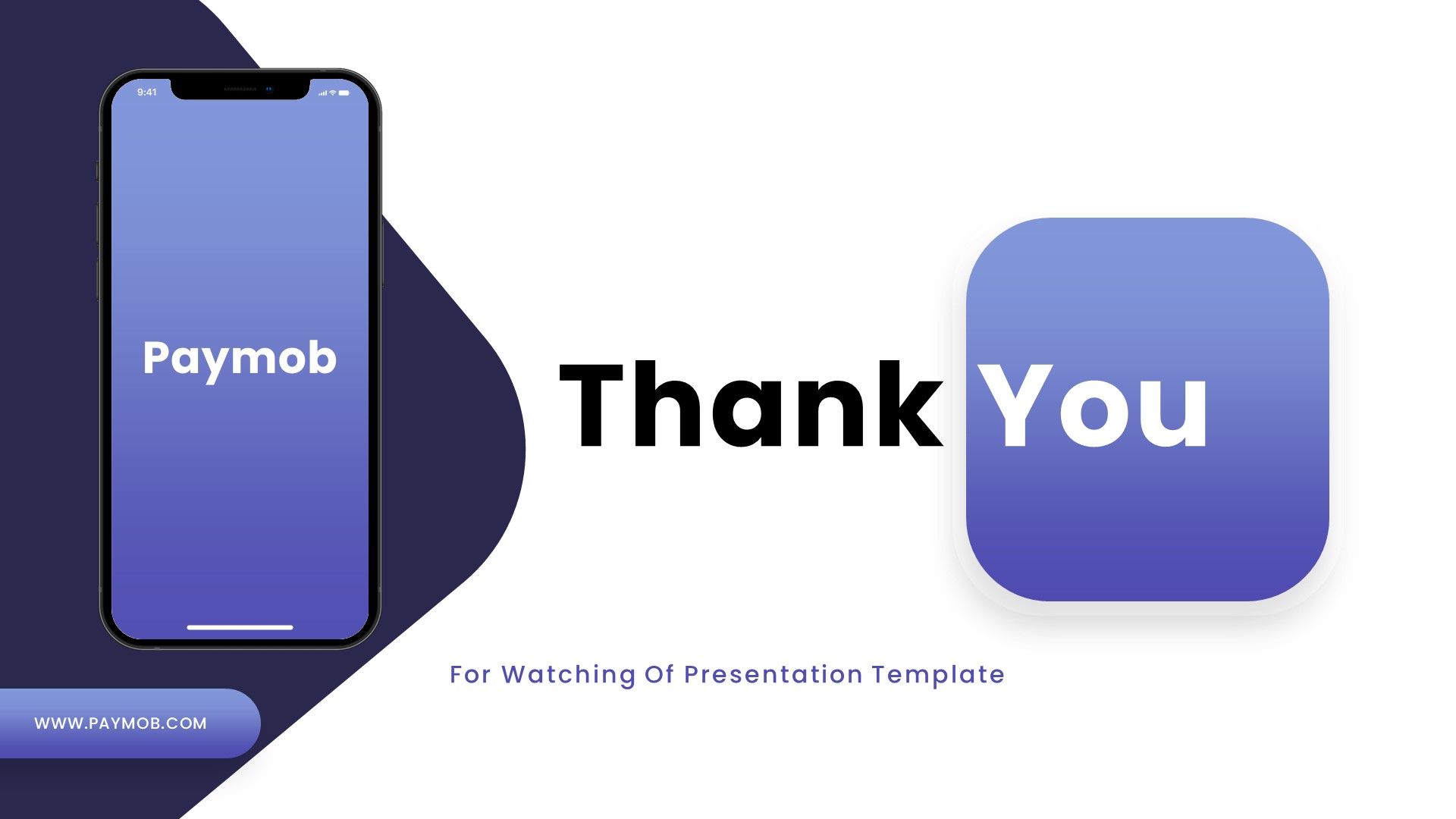 9:41

Paymob

Thank You

For Watching Of Presentation Template

WWW.PAYMOB.COM